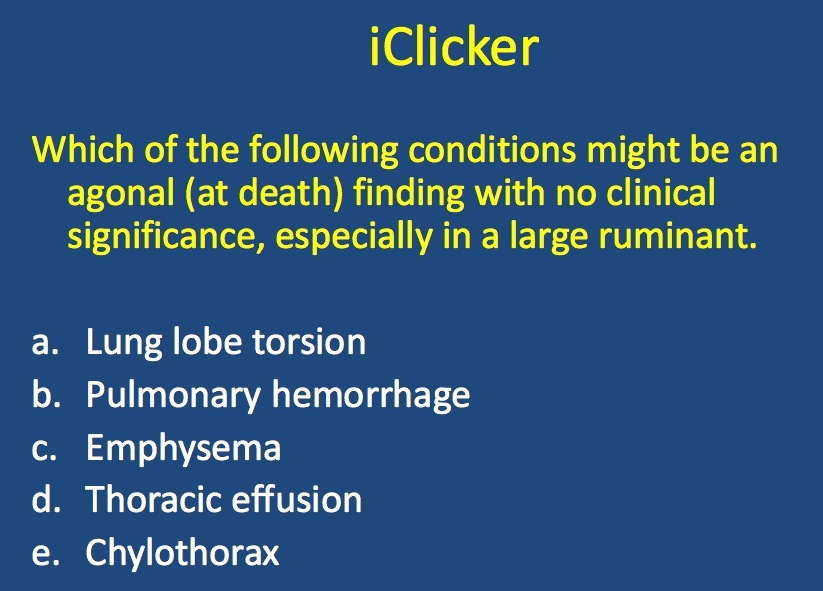 iClicker

Which of the following conditions might be an agonal (at death) finding with no clinical significance, especially in a large ruminant.

a. Lung lobe torsion
b. Pulmonary hemorrhage
c. Emphysema
d. Thoracic effusion
e. Chylothorax